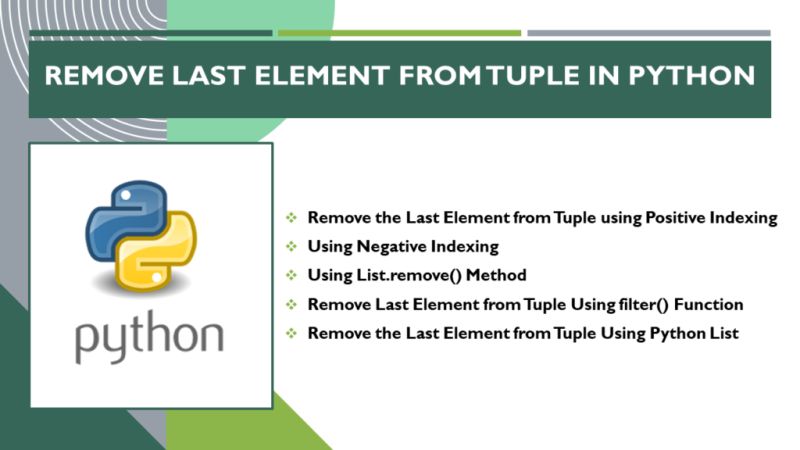 REMOVE LAST ELEMENT FROM TUPLE IN PYTHON

python

❖ Remove the Last Element from Tuple using Positive Indexing
❖ Using Negative Indexing
❖ Using List.remove() Method
❖ Remove Last Element from Tuple Using filter() Function
❖ Remove the Last Element from Tuple Using Python List